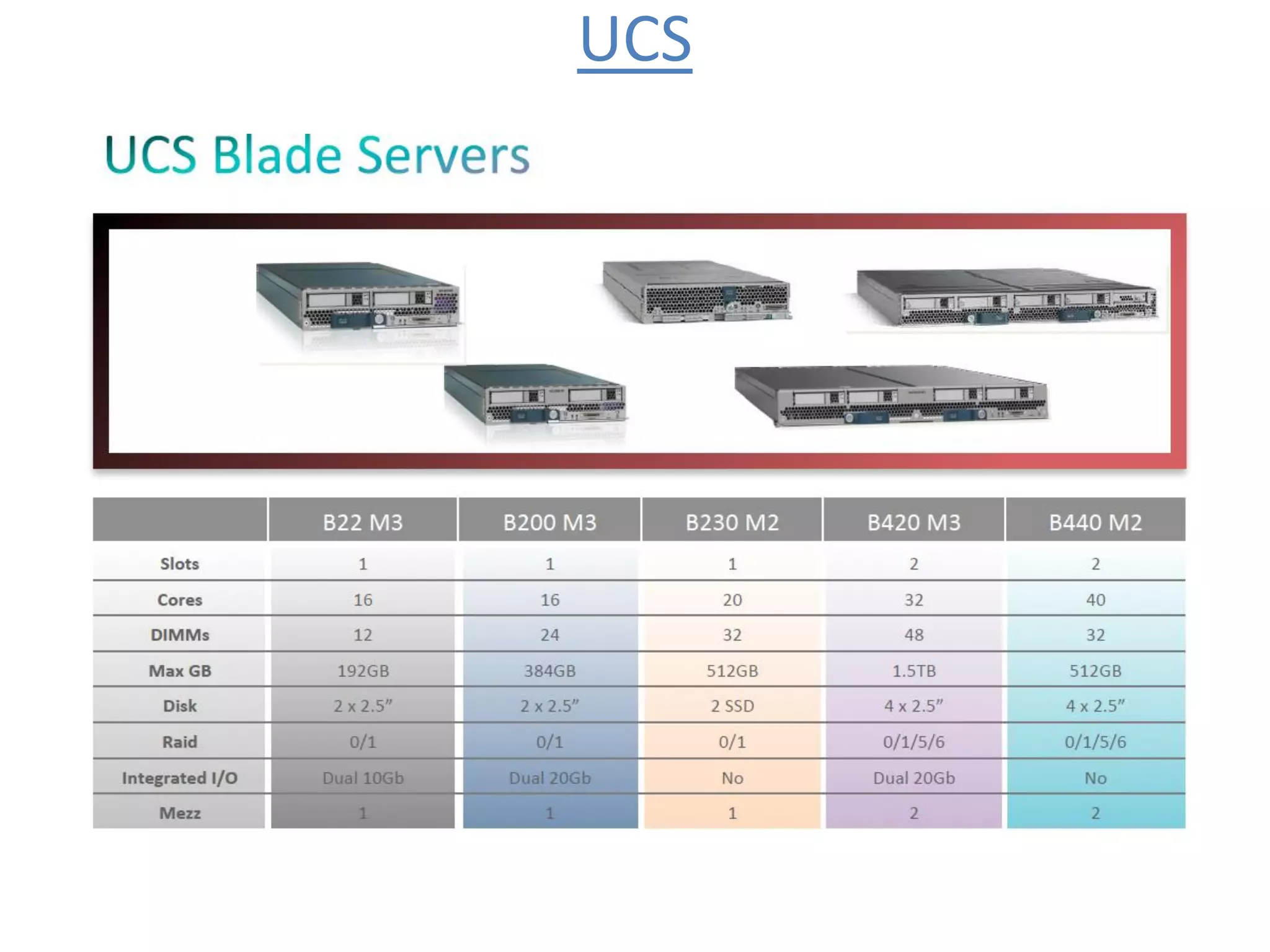 UCS

UCS Blade Servers

| | B22 M3 | B200 M3 | B230 M2 | B420 M3 | B440 M2 |
|---|---|---|---|---|---|
| Slots | 1 | 1 | 1 | 2 | 2 |
| Cores | 16 | 16 | 20 | 32 | 40 |
| DIMMs | 12 | 24 | 32 | 48 | 32 |
| Max GB | 192GB | 384GB | 512GB | 1.5TB | 512GB |
| Disk | 2 x 2.5” | 2 x 2.5” | 2 SSD | 4 x 2.5” | 4 x 2.5” |
| Raid | 0/1 | 0/1 | 0/1 | 0/1/5/6 | 0/1/5/6 |
| Integrated I/O | Dual 10Gb | Dual 20Gb | No | Dual 20Gb | No |
| Mezz | 1 | 1 | 1 | 2 | 2 |